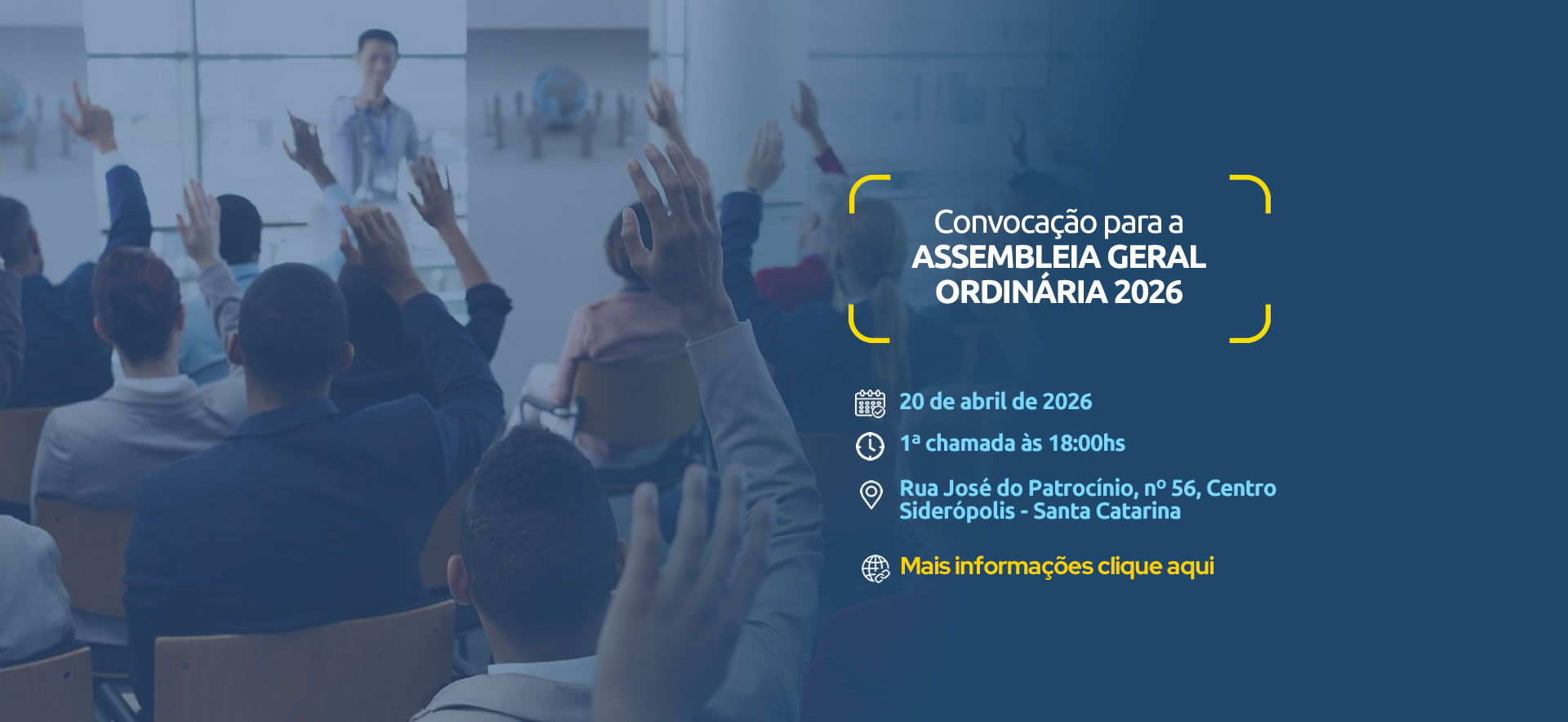 Convocação para a
ASSEMBLEIA GERAL
ORDINÁRIA 2026

20 de abril de 2026

1ª chamada às 18:00hs

Rua José do Patrocínio, nº 56, Centro
Siderópolis - Santa Catarina

Mais informações clique aqui